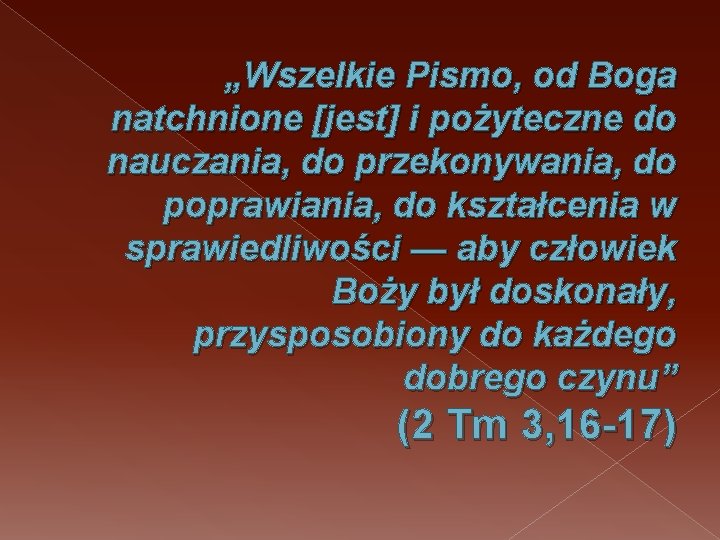 „Wszelkie Pismo, od Boga natchnione [jest] i pożyteczne do nauczania, do przekonywania, do poprawiania, do kształcenia w sprawiedliwości — aby człowiek Boży był doskonały, przysposobiony do każdego dobrego czynu”
(2 Tm 3,16-17)